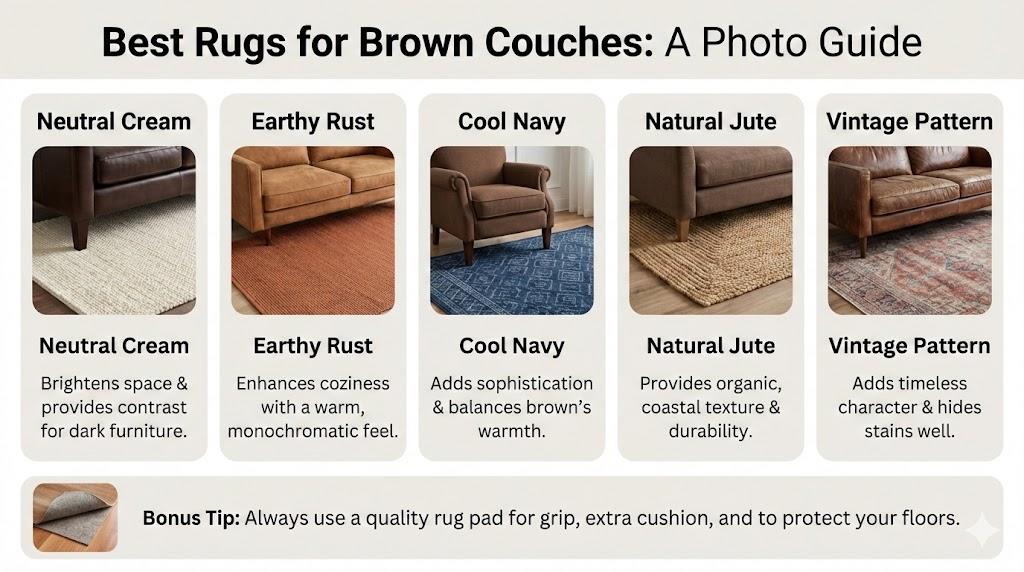 Best Rugs for Brown Couches: A Photo Guide

Neutral Cream

Neutral Cream

Brightens space & provides contrast for dark furniture.

Earthy Rust

Earthy Rust

Enhances coziness with a warm, monochromatic feel.

Cool Navy

Cool Navy

Adds sophistication & balances brown's warmth.

Natural Jute

Natural Jute

Provides organic, coastal texture & durability.

Vintage Pattern

Vintage Pattern

Adds timeless character & hides stains well.

Bonus Tip: Always use a quality rug pad for grip, extra cushion, and to protect your floors.